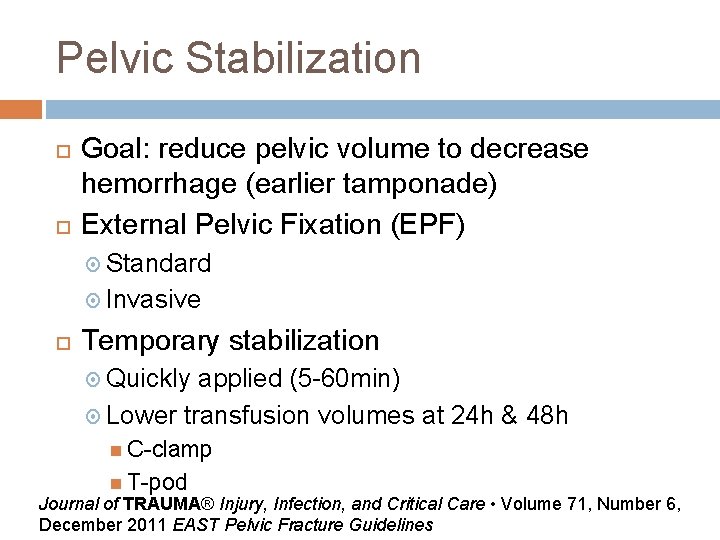 Pelvic Stabilization

Goal: reduce pelvic volume to decrease hemorrhage (earlier tamponade)

External Pelvic Fixation (EPF)

Standard

Invasive

Temporary stabilization

Quickly applied (5-60min)

Lower transfusion volumes at 24h & 48h

C-clamp

T-pod

Journal of TRAUMA® Injury, Infection, and Critical Care • Volume 71, Number 6, December 2011 EAST Pelvic Fracture Guidelines